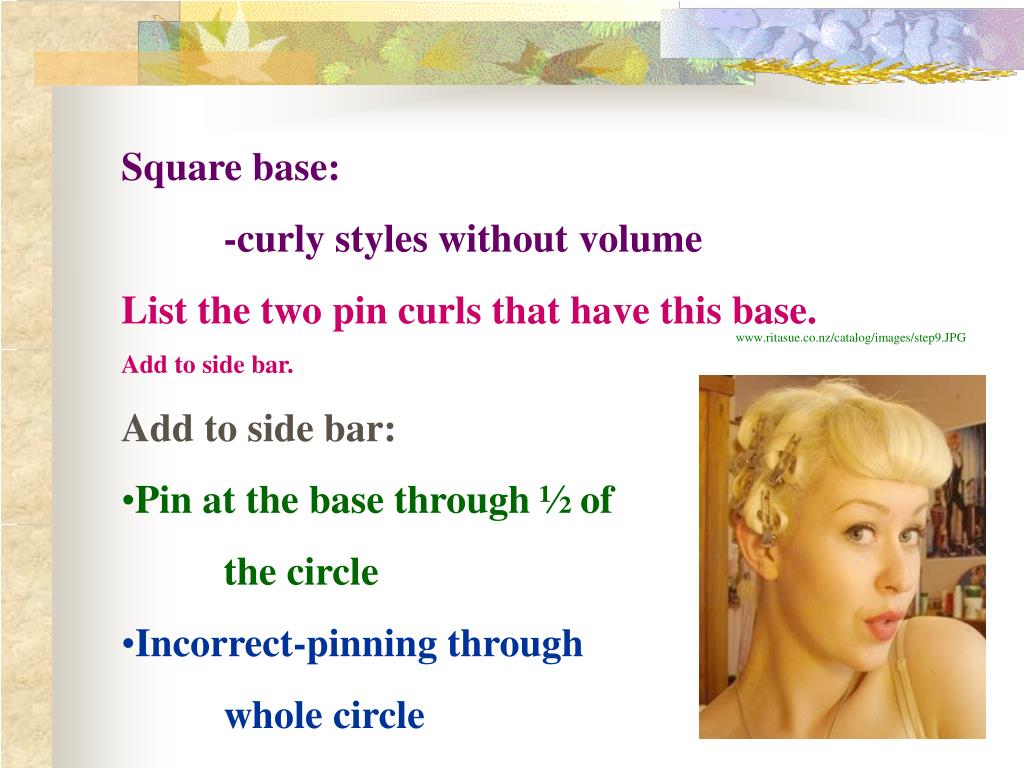 Square base:

-curly styles without volume

List the two pin curls that have this base.

www.ritasue.co.nz/catalog/images/step9.JPG

Add to side bar.

Add to side bar:

•Pin at the base through ½ of the circle

•Incorrect-pinning through whole circle